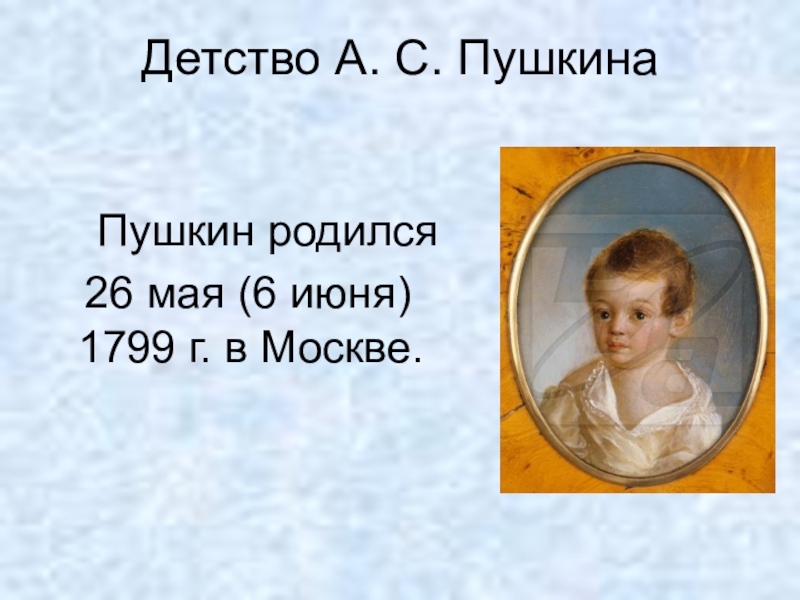 Детство А. С. Пушкина

Пушкин родился 26 мая (6 июня) 1799 г. в Москве.